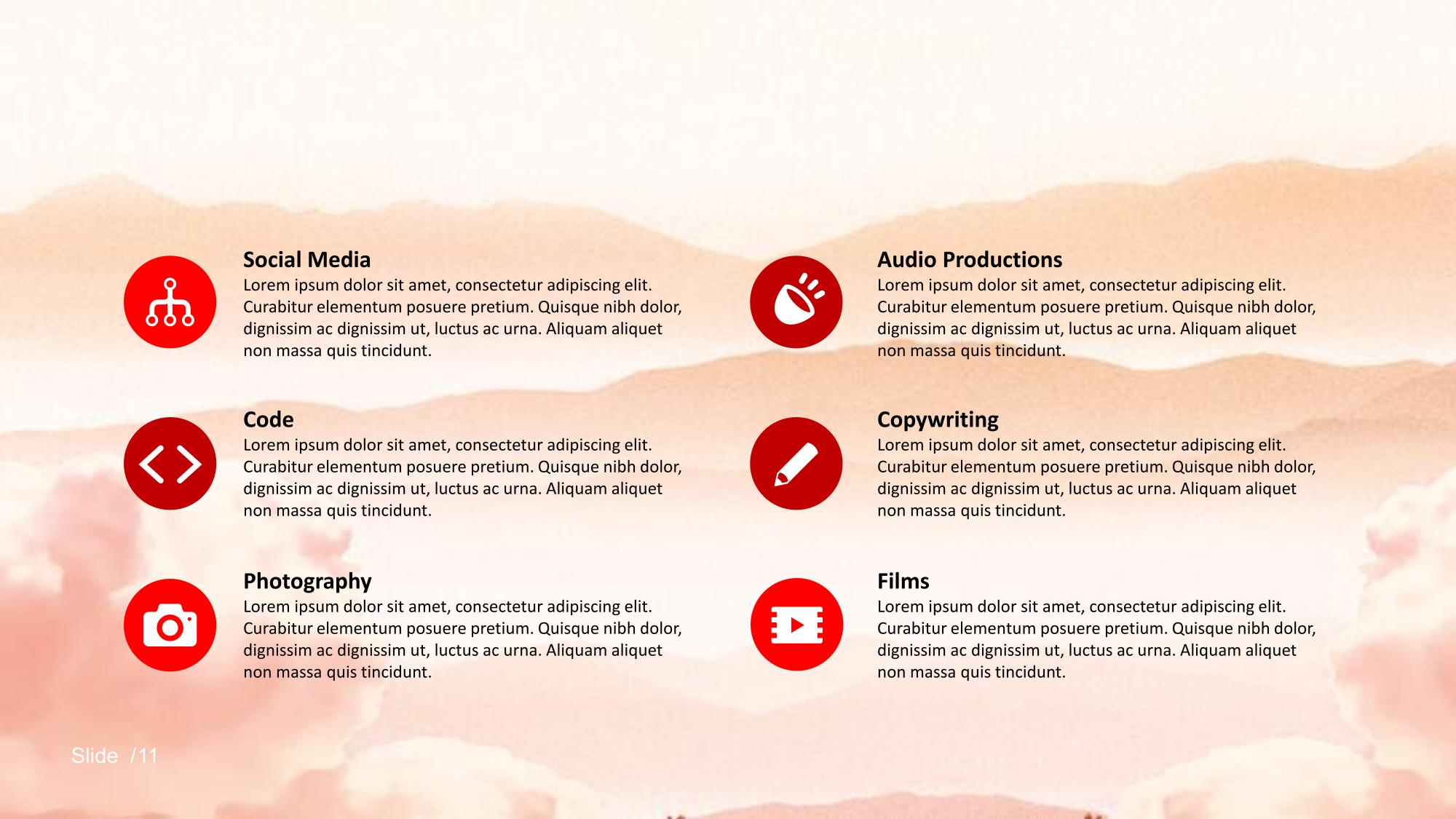 Social Media
Lorem ipsum dolor sit amet, consectetur adipiscing elit. Curabitur elementum posuere pretium. Quisque nibh dolor, dignissim ac dignissim ut, luctus ac urna. Aliquam aliquet non massa quis tincidunt.

Code
Lorem ipsum dolor sit amet, consectetur adipiscing elit. Curabitur elementum posuere pretium. Quisque nibh dolor, dignissim ac dignissim ut, luctus ac urna. Aliquam aliquet non massa quis tincidunt.

Photography
Lorem ipsum dolor sit amet, consectetur adipiscing elit. Curabitur elementum posuere pretium. Quisque nibh dolor, dignissim ac dignissim ut, luctus ac urna. Aliquam aliquet non massa quis tincidunt.

Audio Productions
Lorem ipsum dolor sit amet, consectetur adipiscing elit. Curabitur elementum posuere pretium. Quisque nibh dolor, dignissim ac dignissim ut, luctus ac urna. Aliquam aliquet non massa quis tincidunt.

Copywriting
Lorem ipsum dolor sit amet, consectetur adipiscing elit. Curabitur elementum posuere pretium. Quisque nibh dolor, dignissim ac dignissim ut, luctus ac urna. Aliquam aliquet non massa quis tincidunt.

Films
Lorem ipsum dolor sit amet, consectetur adipiscing elit. Curabitur elementum posuere pretium. Quisque nibh dolor, dignissim ac dignissim ut, luctus ac urna. Aliquam aliquet non massa quis tincidunt.

Slide /11